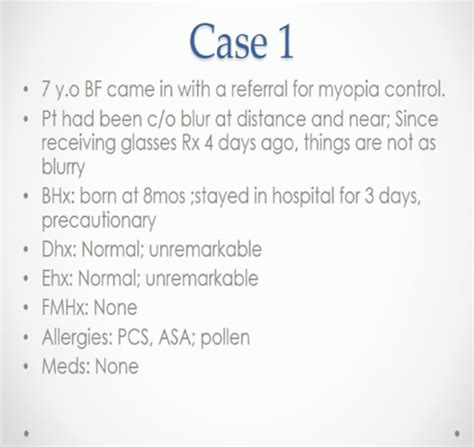 Case 1

• 7 y.o BF came in with a referral for myopia control.
• Pt had been c/o blur at distance and near; Since receiving glasses Rx 4 days ago, things are not as blurry
• BHx: born at 8mos ;stayed in hospital for 3 days, precautionary
• Dhx: Normal; unremarkable
• Ehx: Normal; unremarkable
• FMHx: None
• Allergies: PCS, ASA; pollen
• Meds: None